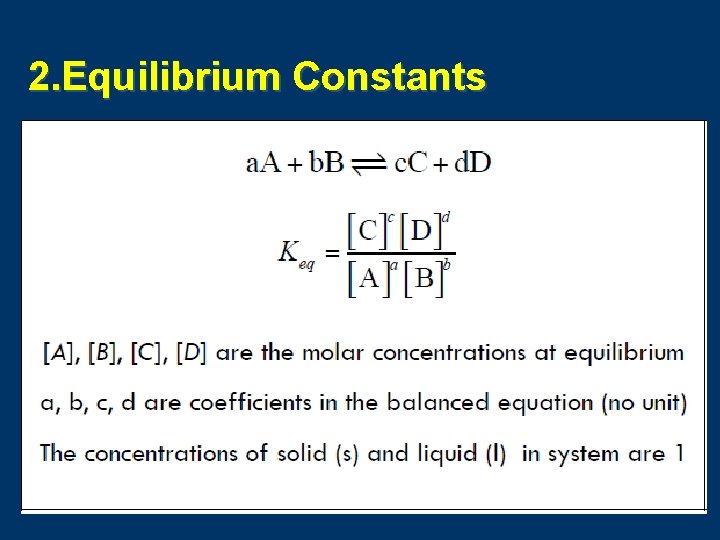 2.Equilibrium Constants

$aA + bB \rightleftharpoons cC + dD$

$K_{eq} = \frac{[C]^c [D]^d}{[A]^a [B]^b}$

[A], [B], [C], [D] are the molar concentrations at equilibrium

a, b, c, d are coefficients in the balanced equation (no unit)

The concentrations of solid (s) and liquid (l) in system are 1